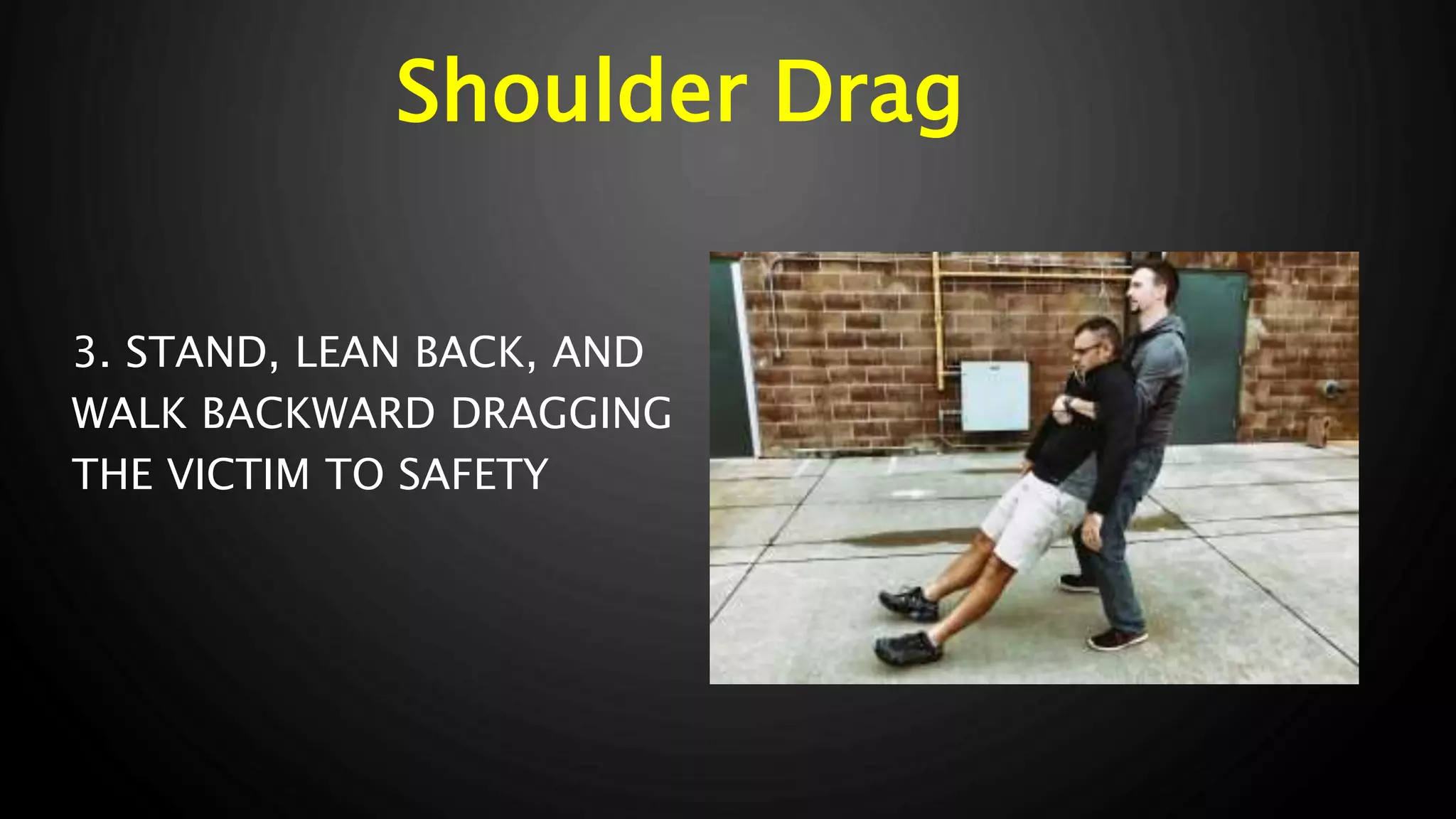 Shoulder Drag

3. STAND, LEAN BACK, AND WALK BACKWARD DRAGGING THE VICTIM TO SAFETY